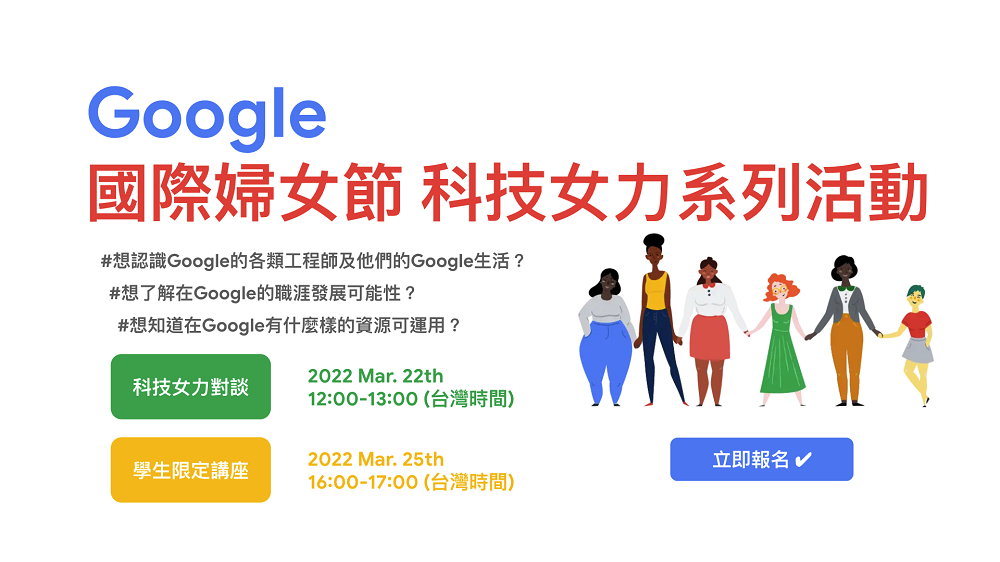 Google
國際婦女節 科技女力系列活動

#想認識Google的各類工程師及他們的Google生活？
#想了解在Google的職涯發展可能性？
#想知道在Google有什麼樣的資源可運用？

科技女力對談

2022 Mar. 22th
12:00-13:00 (台灣時間)

學生限定講座

2022 Mar. 25th
16:00-17:00 (台灣時間)

立即報名 ✔